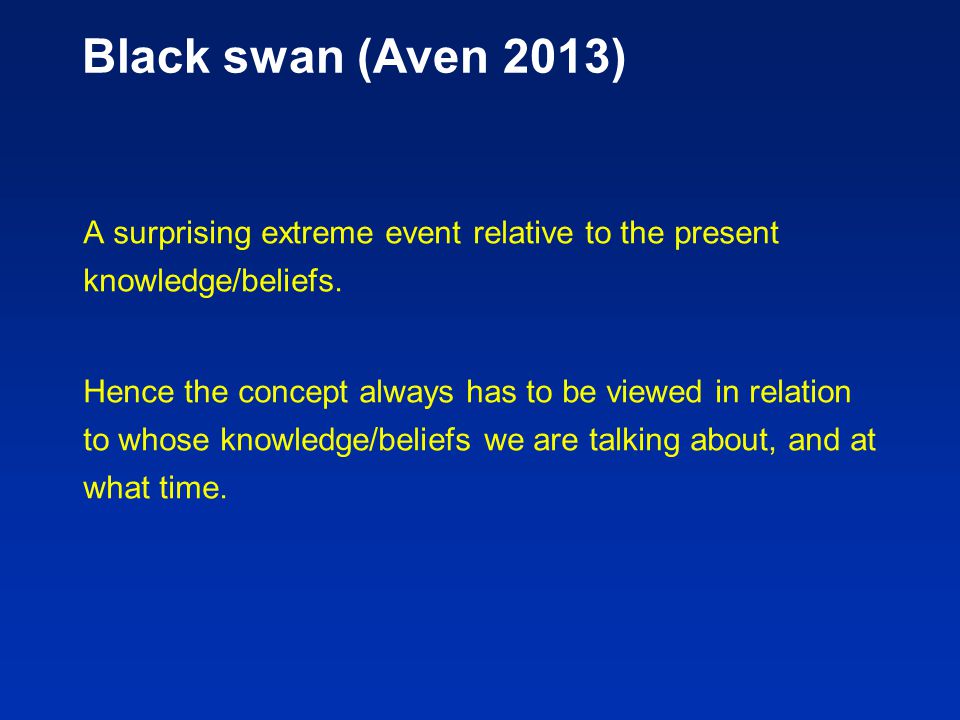 Black swan (Aven 2013)

A surprising extreme event relative to the present knowledge/beliefs.

Hence the concept always has to be viewed in relation to whose knowledge/beliefs we are talking about, and at what time.